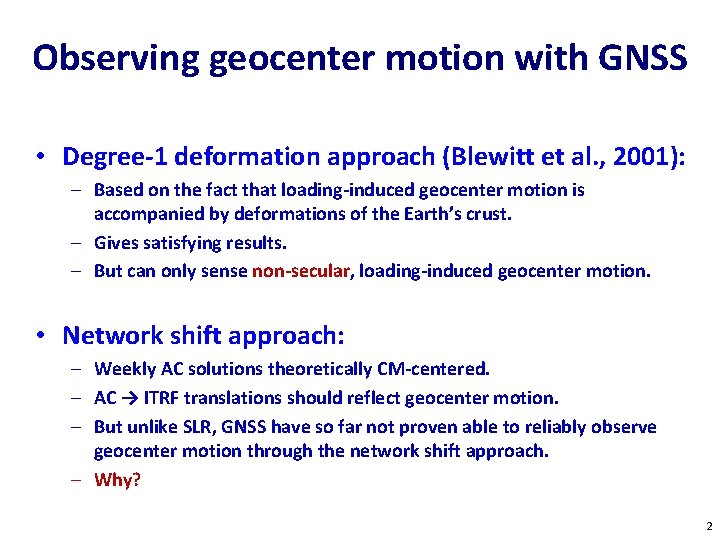 Observing geocenter motion with GNSS

• Degree-1 deformation approach (Blewitt et al., 2001):

– Based on the fact that loading-induced geocenter motion is accompanied by deformations of the Earth's crust.

– Gives satisfying results.

– But can only sense non-secular, loading-induced geocenter motion.

• Network shift approach:

– Weekly AC solutions theoretically CM-centered.

– AC → ITRF translations should reflect geocenter motion.

– But unlike SLR, GNSS have so far not proven able to reliably observe geocenter motion through the network shift approach.

– Why?

2